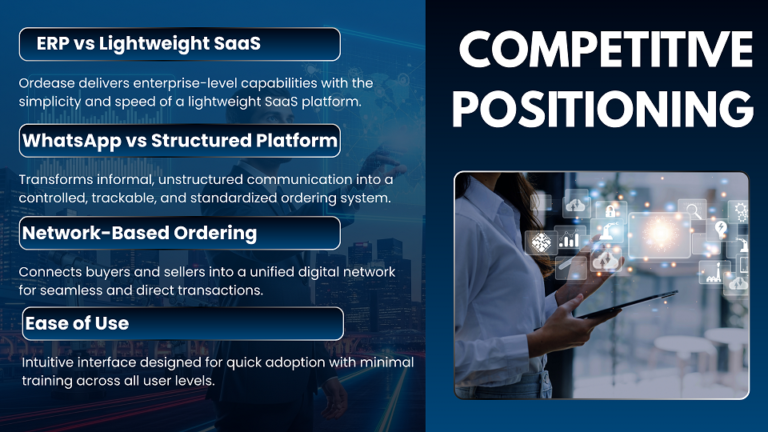 COMPETITIVE POSITIONING

ERP vs Lightweight SaaS

Ordease delivers enterprise-level capabilities with the simplicity and speed of a lightweight SaaS platform.

WhatsApp vs Structured Platform

Transforms informal, unstructured communication into a controlled, trackable, and standardized ordering system.

Network-Based Ordering

Connects buyers and sellers into a unified digital network for seamless and direct transactions.

Ease of Use

Intuitive interface designed for quick adoption with minimal training across all user levels.